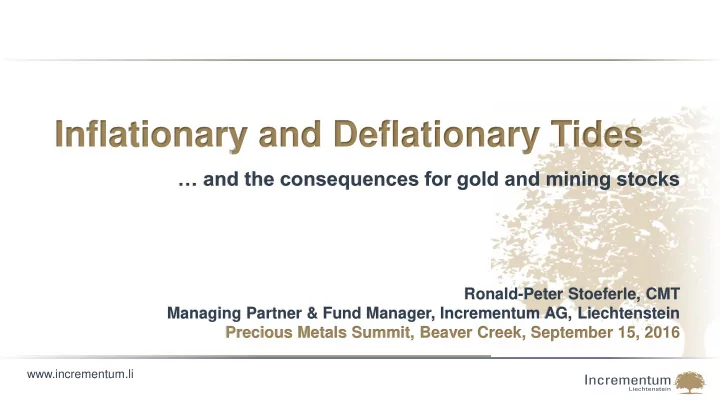 Inflationary and Deflationary Tides

… and the consequences for gold and mining stocks

Ronald-Peter Stoeferle, CMT
Managing Partner & Fund Manager, Incrementum AG, Liechtenstein
Precious Metals Summit, Beaver Creek, September 15, 2016

www.incrementum.li

Incrementum
Liechtenstein